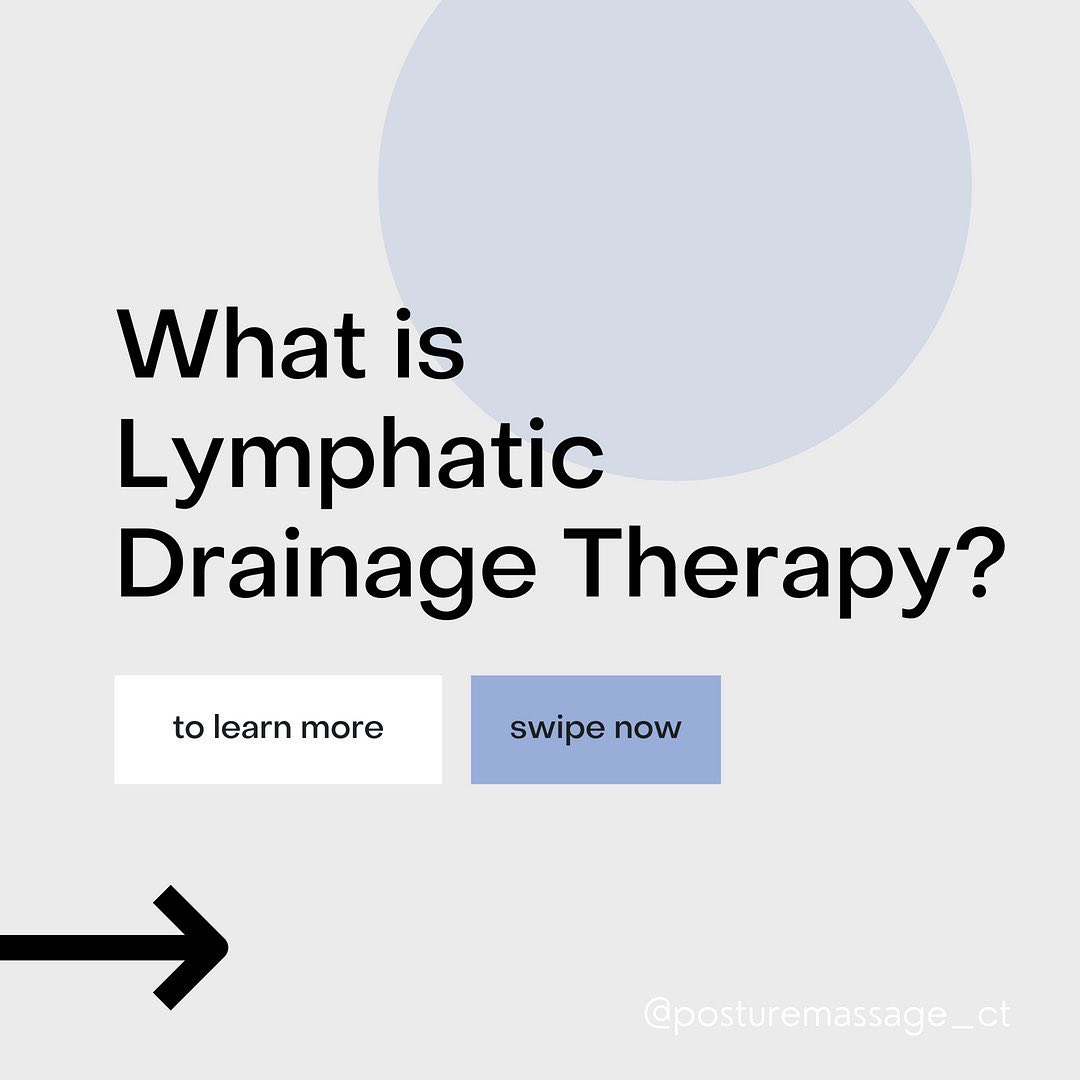 What is Lymphatic Drainage Therapy?

to learn more

swipe now

@posturemassage_ct